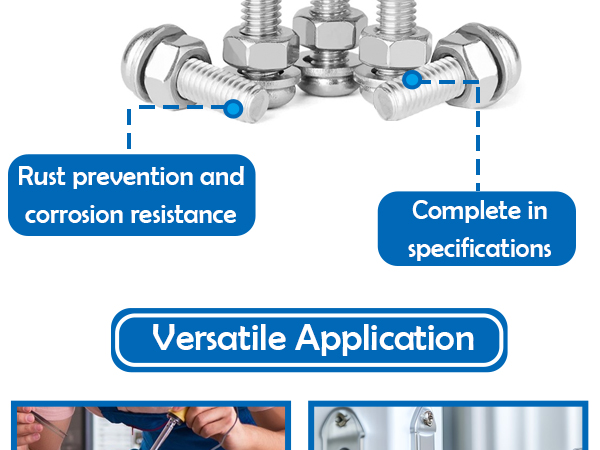 Rust prevention and corrosion resistance

Complete in specifications

Versatile Application